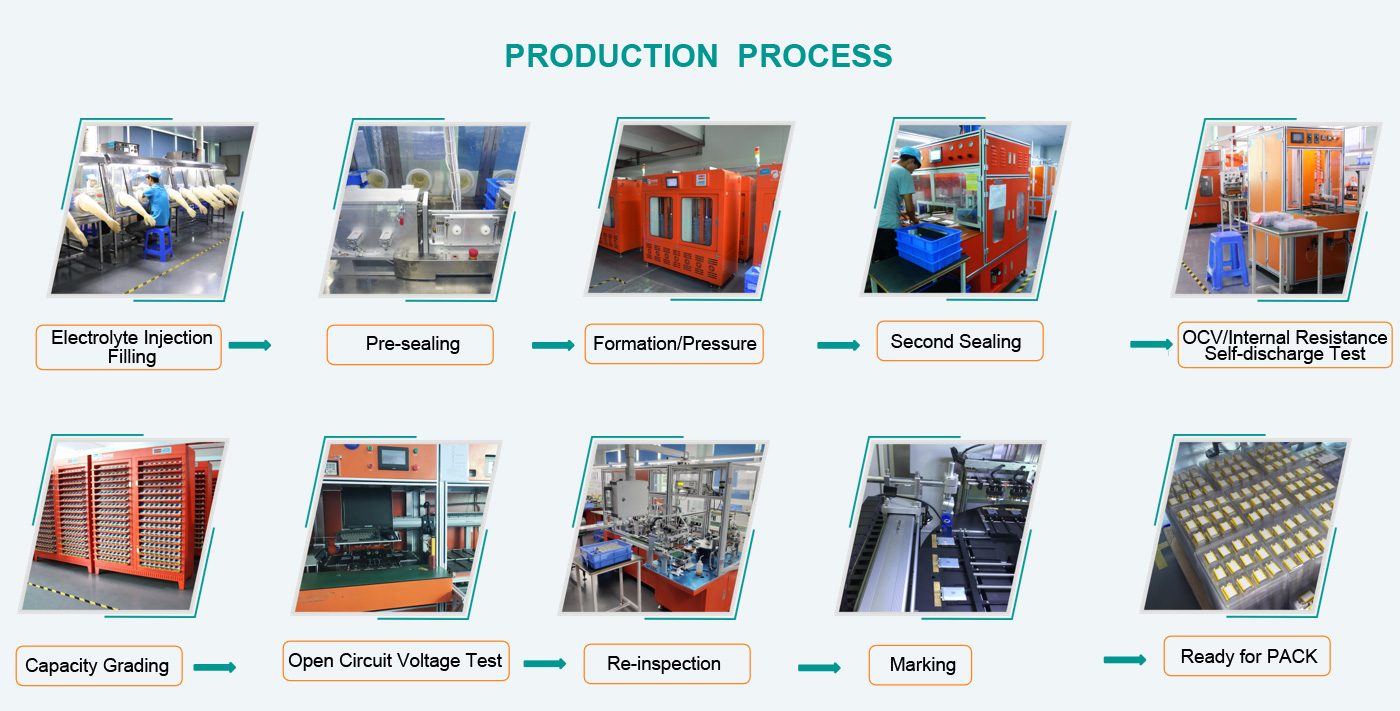 PRODUCTION PROCESS

Electrolyte Injection Filling

Pre-sealing

Formation/Pressure

Second Sealing

OCV/Internal Resistance Self-discharge Test

Capacity Grading

Open Circuit Voltage Test

Re-inspection

Marking

Ready for PACK